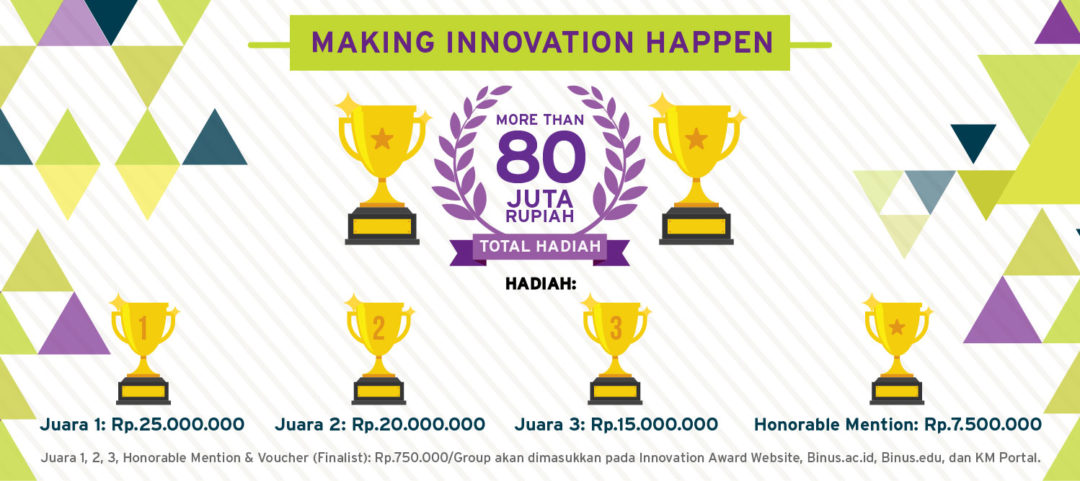 MAKING INNOVATION HAPPEN

MORE THAN 80 JUTA RUPIAH

TOTAL HADIAH

HADIAH:

1

2

3

Juara 1: Rp.25.000.000

Juara 2: Rp.20.000.000

Juara 3: Rp.15.000.000

Honorable Mention: Rp.7.500.000

Juara 1, 2, 3, Honorable Mention & Voucher (Finalist): Rp.750.000/Group akan dimasukkan pada Innovation Award Website, Binus.ac.id, Binus.edu, dan KM Portal.